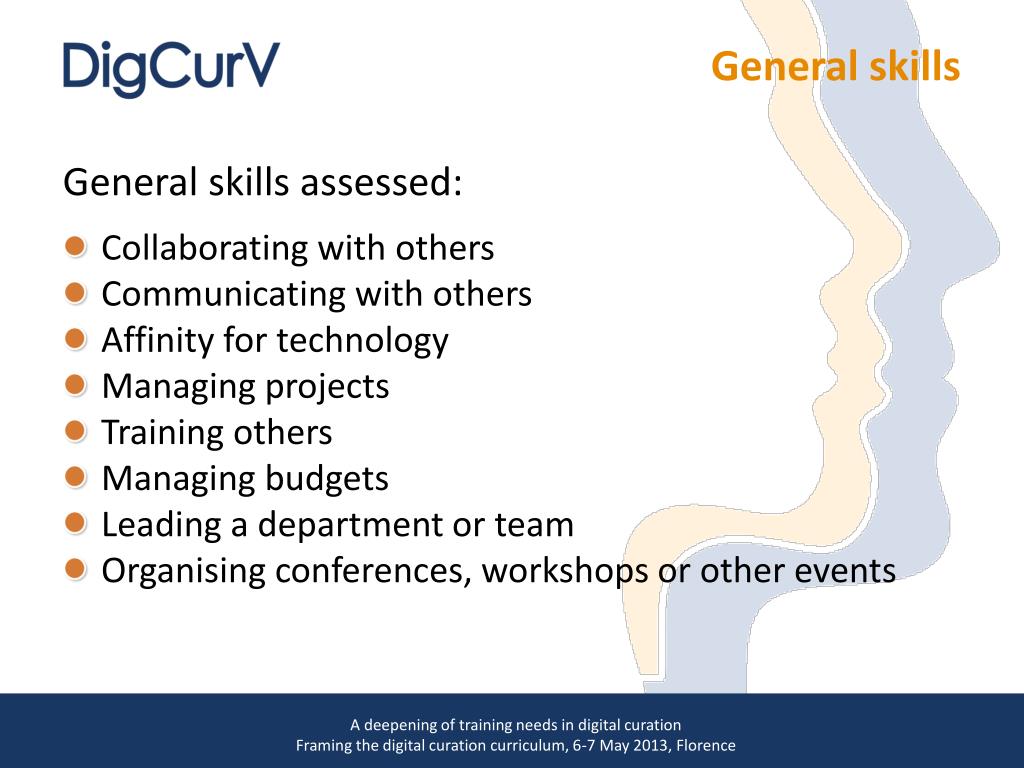 DigCurV

General skills

General skills assessed:

- Collaborating with others
- Communicating with others
- Affinity for technology
- Managing projects
- Training others
- Managing budgets
- Leading a department or team
- Organising conferences, workshops or other events

A deepening of training needs in digital curation
Framing the digital curation curriculum, 6-7 May 2013, Florence